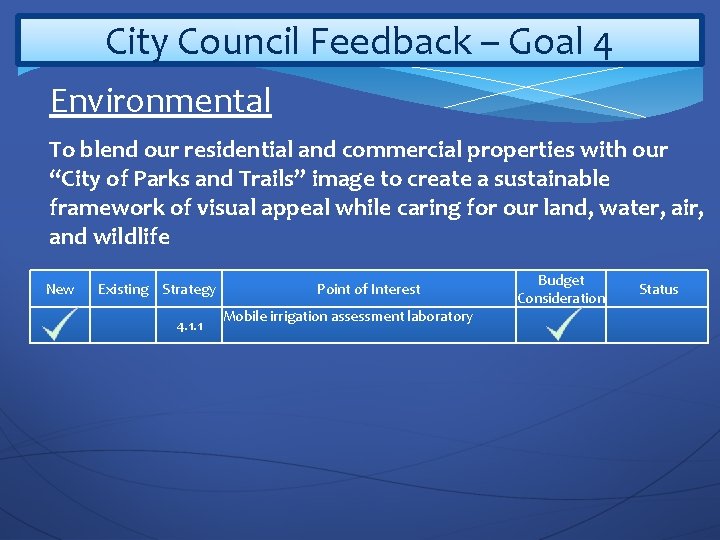 City Council Feedback – Goal 4

Environmental

To blend our residential and commercial properties with our “City of Parks and Trails” image to create a sustainable framework of visual appeal while caring for our land, water, air, and wildlife

| New | Existing | Strategy | Point of Interest | Budget Consideration | Status |
|---|---|---|---|---|---|
| ✓ | | 4.1.1 | Mobile irrigation assessment laboratory | ✓ | |